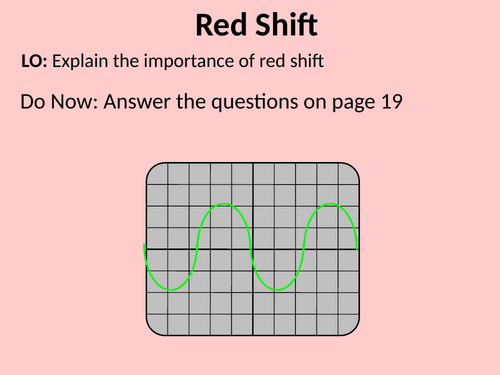 Red Shift

LO: Explain the importance of red shift

Do Now: Answer the questions on page 19